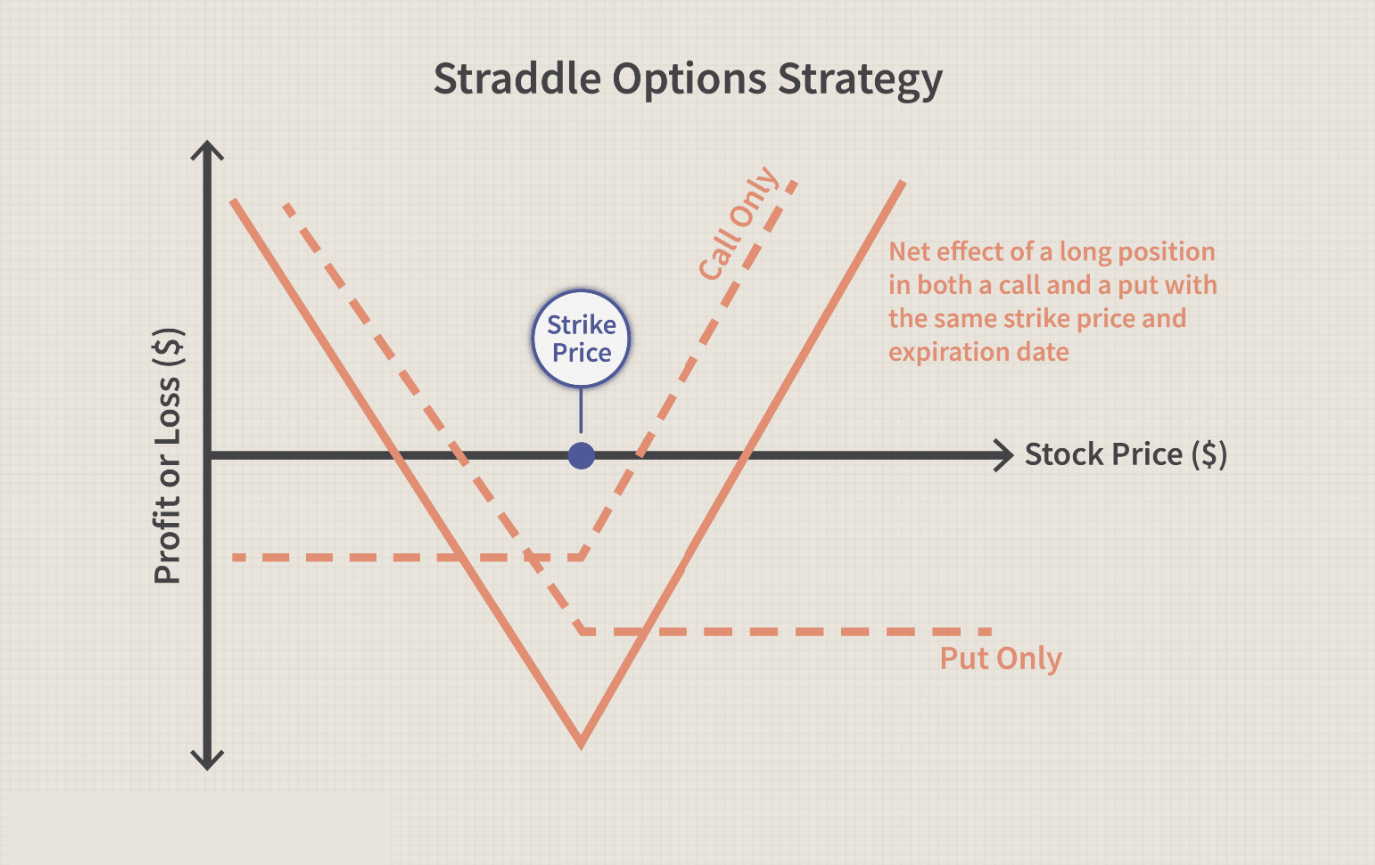 Straddle Options Strategy

Profit or Loss ($)

Call Only

Net effect of a long position in both a call and a put with the same strike price and expiration date

Strike Price

Stock Price ($)

Put Only